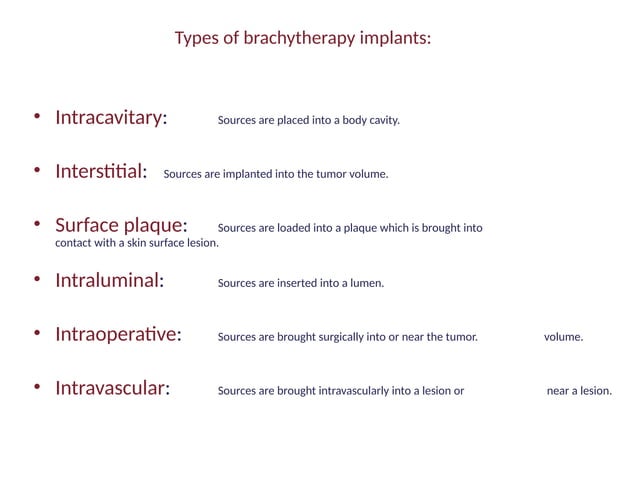 Types of brachytherapy implants:

• Intracavitary: Sources are placed into a body cavity.

• Interstitial: Sources are implanted into the tumor volume.

• Surface plaque: Sources are loaded into a plaque which is brought into contact with a skin surface lesion.

• Intraluminal: Sources are inserted into a lumen.

• Intraoperative: Sources are brought surgically into or near the tumor. volume.

• Intravascular: Sources are brought intravascularly into a lesion or near a lesion.